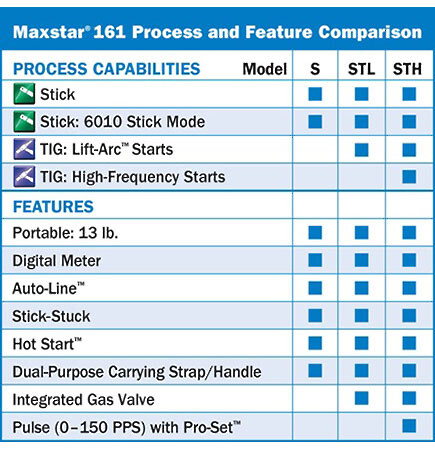 Maxstar® 161 Process and Feature Comparison

| PROCESS CAPABILITIES Model | S | STL | STH |
|---|---|---|---|
| Stick | ■ | ■ | ■ |
| Stick: 6010 Stick Mode | ■ | ■ | ■ |
| TIG: Lift-Arc™ Starts | | ■ | ■ |
| TIG: High-Frequency Starts | | | ■ |
| FEATURES | | | |
| Portable: 13 lb. | ■ | ■ | ■ |
| Digital Meter | ■ | ■ | ■ |
| Auto-Line™ | ■ | ■ | ■ |
| Stick-Stuck | ■ | ■ | ■ |
| Hot Start™ | ■ | ■ | ■ |
| Dual-Purpose Carrying Strap/Handle | ■ | ■ | ■ |
| Integrated Gas Valve | | ■ | ■ |
| Pulse (0–150 PPS) with Pro-Set™ | | | ■ |